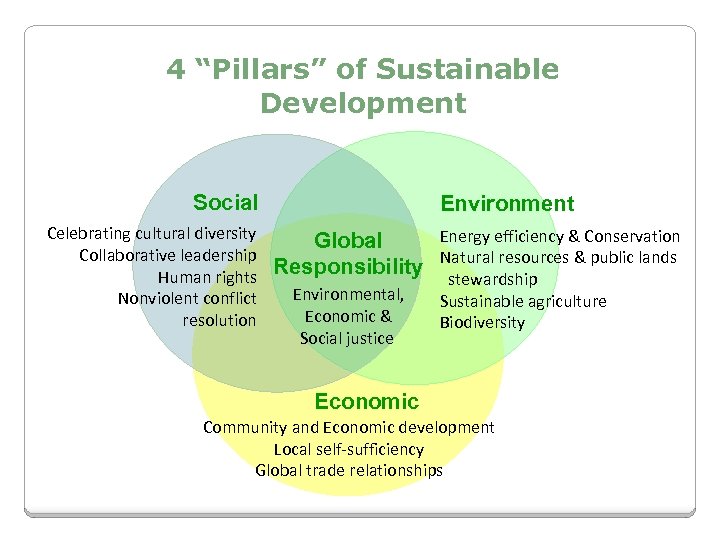 4 “Pillars” of Sustainable Development

Social

Celebrating cultural diversity
Collaborative leadership
Human rights
Nonviolent conflict resolution

Global Responsibility

Environmental, Economic & Social justice

Environment

Energy efficiency & Conservation
Natural resources & public lands stewardship
Sustainable agriculture
Biodiversity

Economic

Community and Economic development
Local self-sufficiency
Global trade relationships